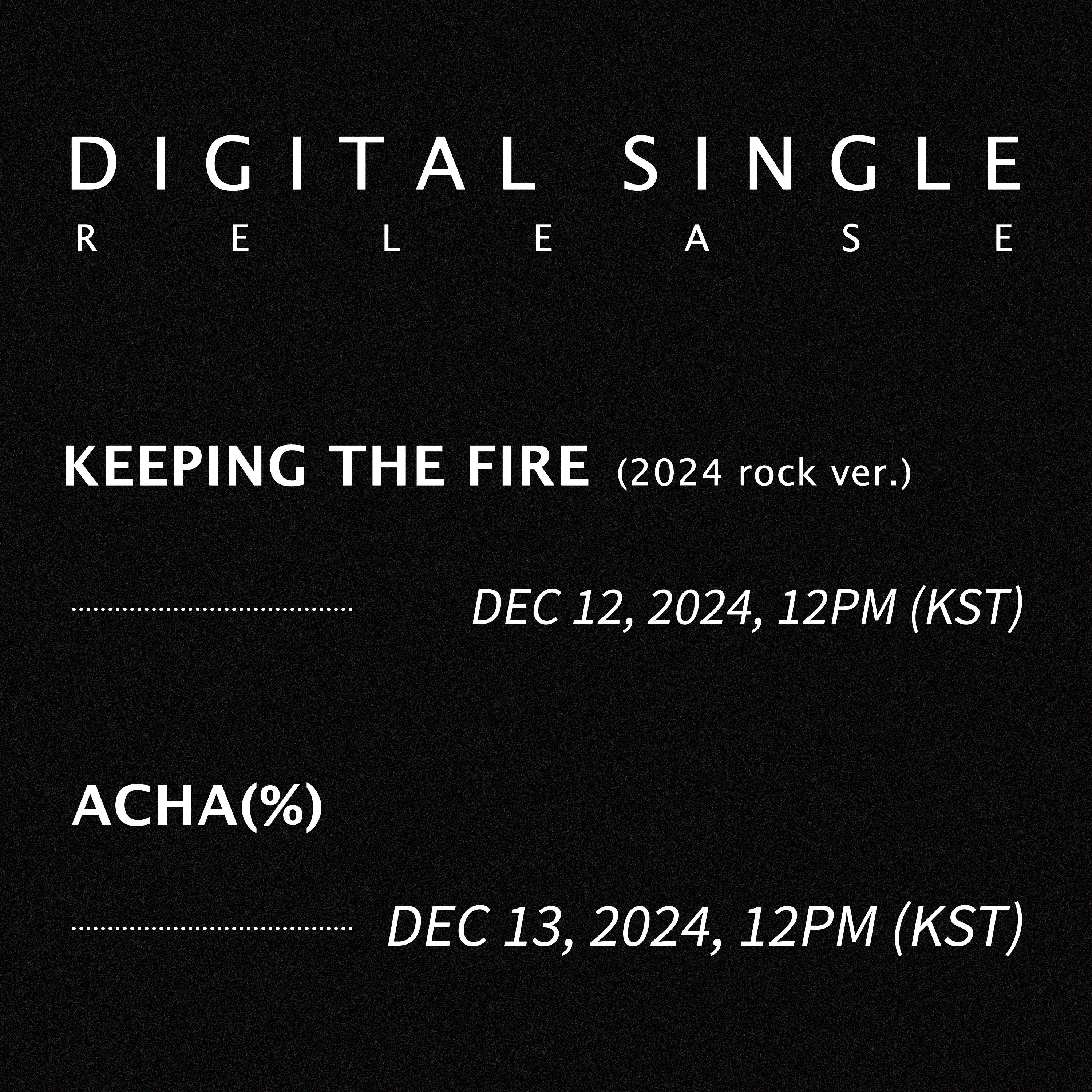 DIGITAL SINGLE
RELEASE

KEEPING THE FIRE (2024 rock ver.)

DEC 12, 2024, 12PM (KST)

ACHA(%)

DEC 13, 2024, 12PM (KST)